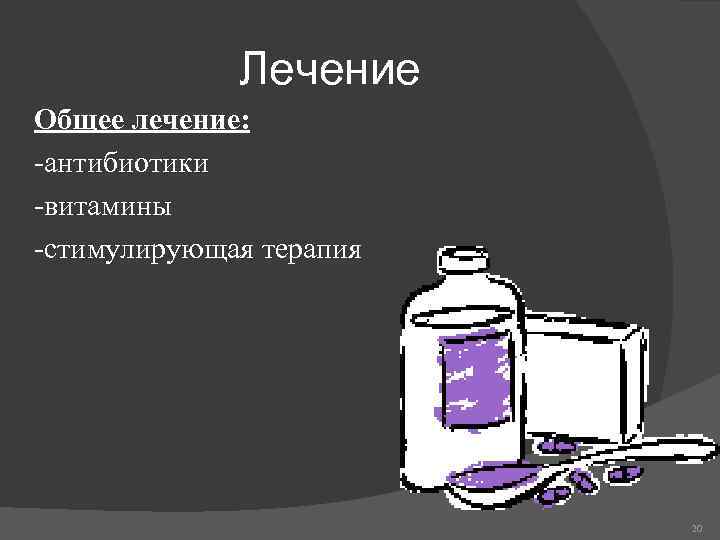 Лечение

Общее лечение:

-антибиотики

-витамины

-стимулирующая терапия

20